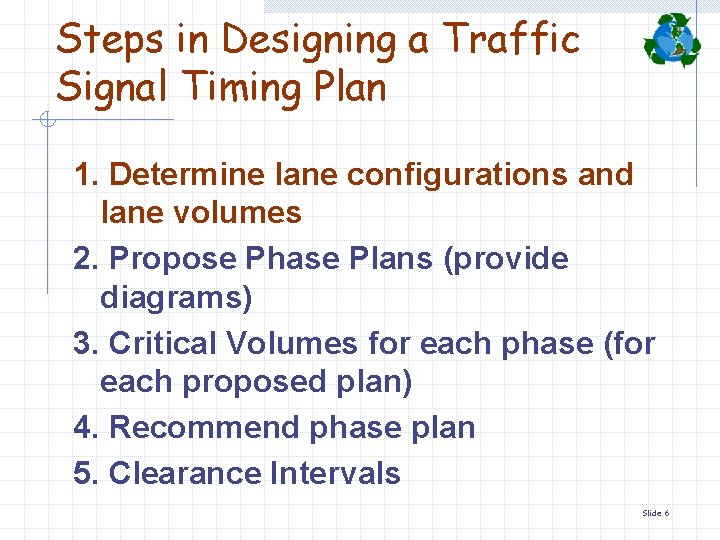 Steps in Designing a Traffic Signal Timing Plan

1. Determine lane configurations and lane volumes
2. Propose Phase Plans (provide diagrams)
3. Critical Volumes for each phase (for each proposed plan)
4. Recommend phase plan
5. Clearance Intervals

Slide 6